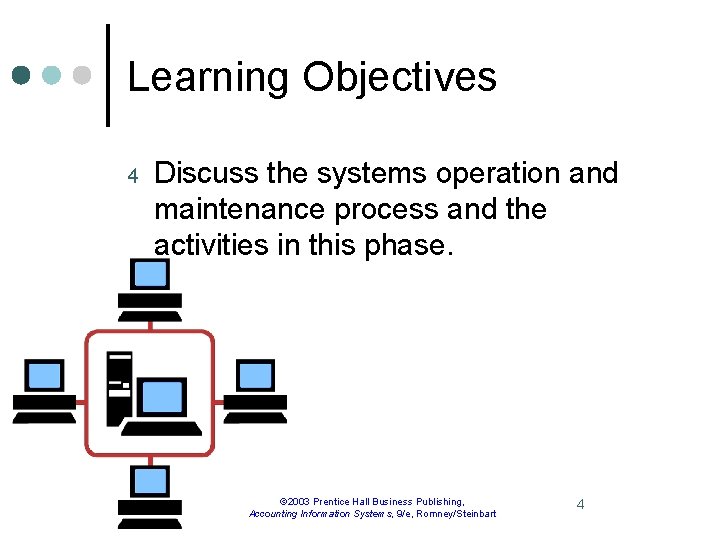 Learning Objectives

4 Discuss the systems operation and maintenance process and the activities in this phase.

©2003 Prentice Hall Business Publishing,
Accounting Information Systems, 9/e, Romney/Steinbart

4